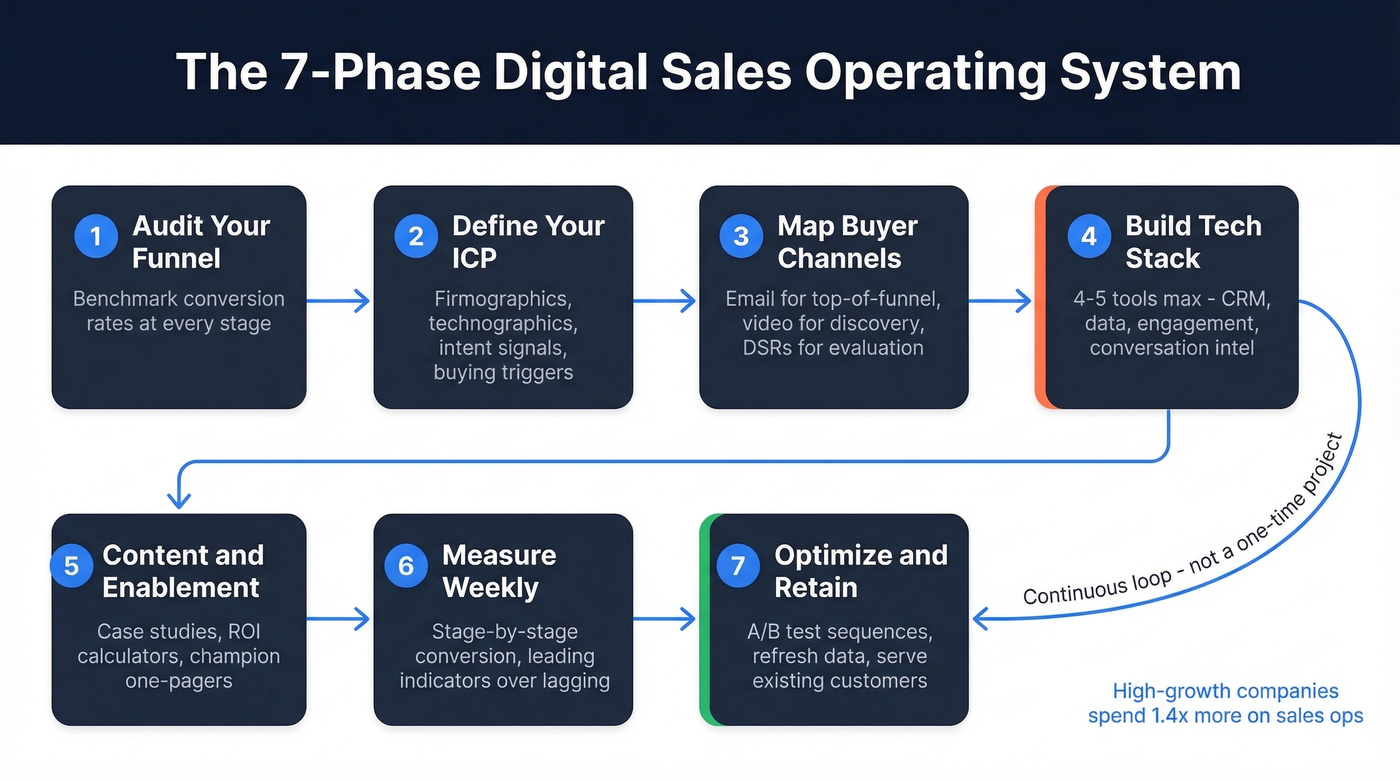 The 7-Phase Digital Sales Operating System

1 Audit Your Funnel
Benchmark conversion rates at every stage

2 Define Your ICP
Firmographics, technographics, intent signals, buying triggers

3 Map Buyer Channels
Email for top-of-funnel, video for discovery, DSRs for evaluation

4 Build Tech Stack
4-5 tools max - CRM, data, engagement, conversation intel

5 Content and Enablement
Case studies, ROI calculators, champion one-pagers

6 Measure Weekly
Stage-by-stage conversion, leading indicators over lagging

7 Optimize and Retain
A/B test sequences, refresh data, serve existing customers

Continuous loop - not a one-time project

High-growth companies spend 1.4x more on sales ops